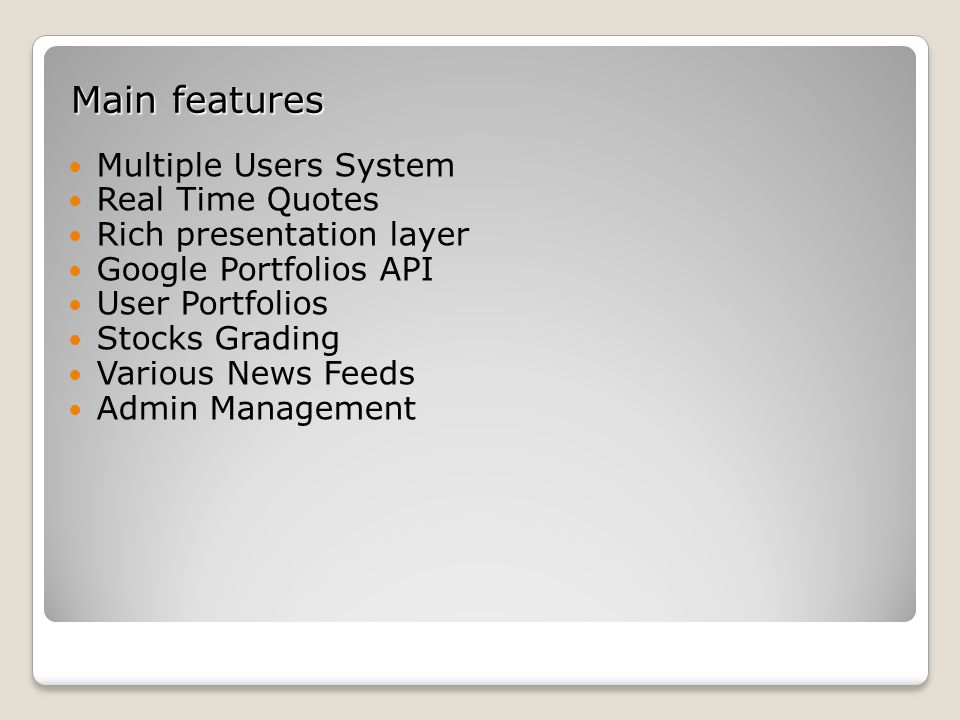 Main features

- Multiple Users System
- Real Time Quotes
- Rich presentation layer
- Google Portfolios API
- User Portfolios
- Stocks Grading
- Various News Feeds
- Admin Management